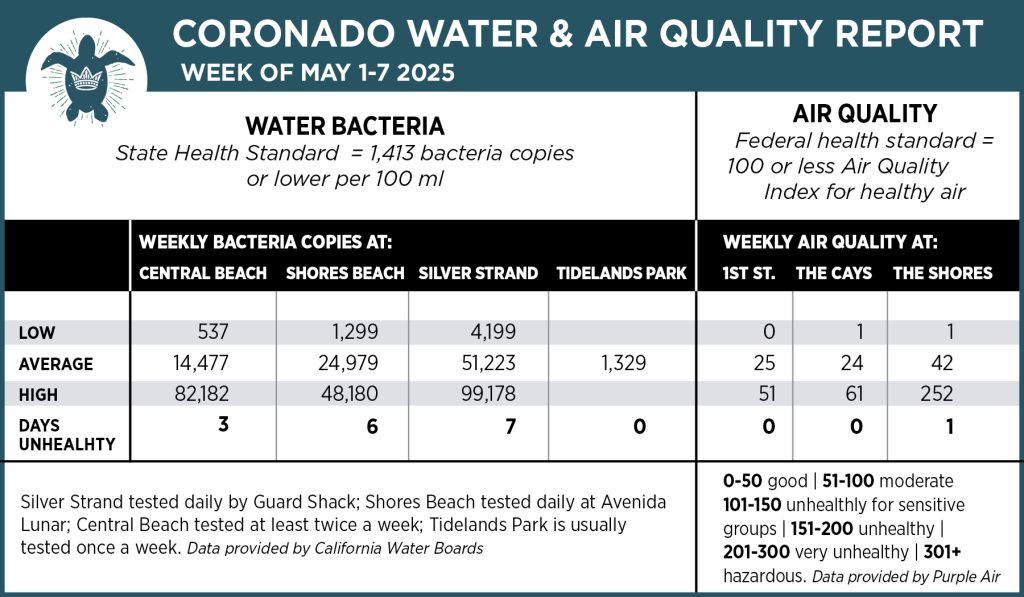 CORONADO WATER & AIR QUALITY REPORT
WEEK OF MAY 1-7 2025

WATER BACTERIA
State Health Standard = 1,413 bacteria copies or lower per 100 ml

AIR QUALITY
Federal health standard = 100 or less Air Quality Index for healthy air

| | WEEKLY BACTERIA COPIES AT: CENTRAL BEACH | SHORES BEACH | SILVER STRAND | TIDELANDS PARK | WEEKLY AIR QUALITY AT: 1ST ST. | THE CAYS | THE SHORES |
|---|---|---|---|---|---|---|---|
| LOW | 537 | 1,299 | 4,199 | | 0 | 1 | 1 |
| AVERAGE | 14,477 | 24,979 | 51,223 | 1,329 | 25 | 24 | 42 |
| HIGH | 82,182 | 48,180 | 99,178 | | 51 | 61 | 252 |
| DAYS UNHEALHTY | 3 | 6 | 7 | 0 | 0 | 0 | 1 |

Silver Strand tested daily by Guard Shack; Shores Beach tested daily at Avenida Lunar; Central Beach tested at least twice a week; Tidelands Park is usually tested once a week. Data provided by California Water Boards

0-50 good | 51-100 moderate 101-150 unhealthly for sensitive groups | 151-200 unhealthy | 201-300 very unhealthy | 301+ hazardous. Data provided by Purple Air